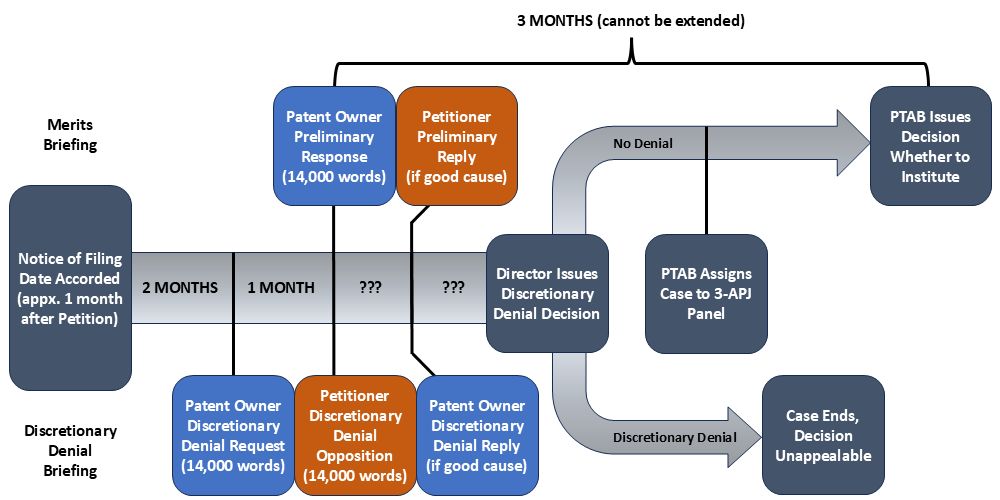 3 MONTHS (cannot be extended)

Merits Briefing

Patent Owner Preliminary Response (14,000 words)

Petitioner Preliminary Reply (if good cause)

No Denial

PTAB Issues Decision Whether to Institute

Notice of Filing Date Accorded (appx. 1 month after Petition)

2 MONTHS

1 MONTH

???

???

Director Issues Discretionary Denial Decision

PTAB Assigns Case to 3-APJ Panel

Discretionary Denial Briefing

Patent Owner Discretionary Denial Request (14,000 words)

Petitioner Discretionary Denial Opposition (14,000 words)

Patent Owner Discretionary Denial Reply (if good cause)

Discretionary Denial

Case Ends, Decision Unappealable